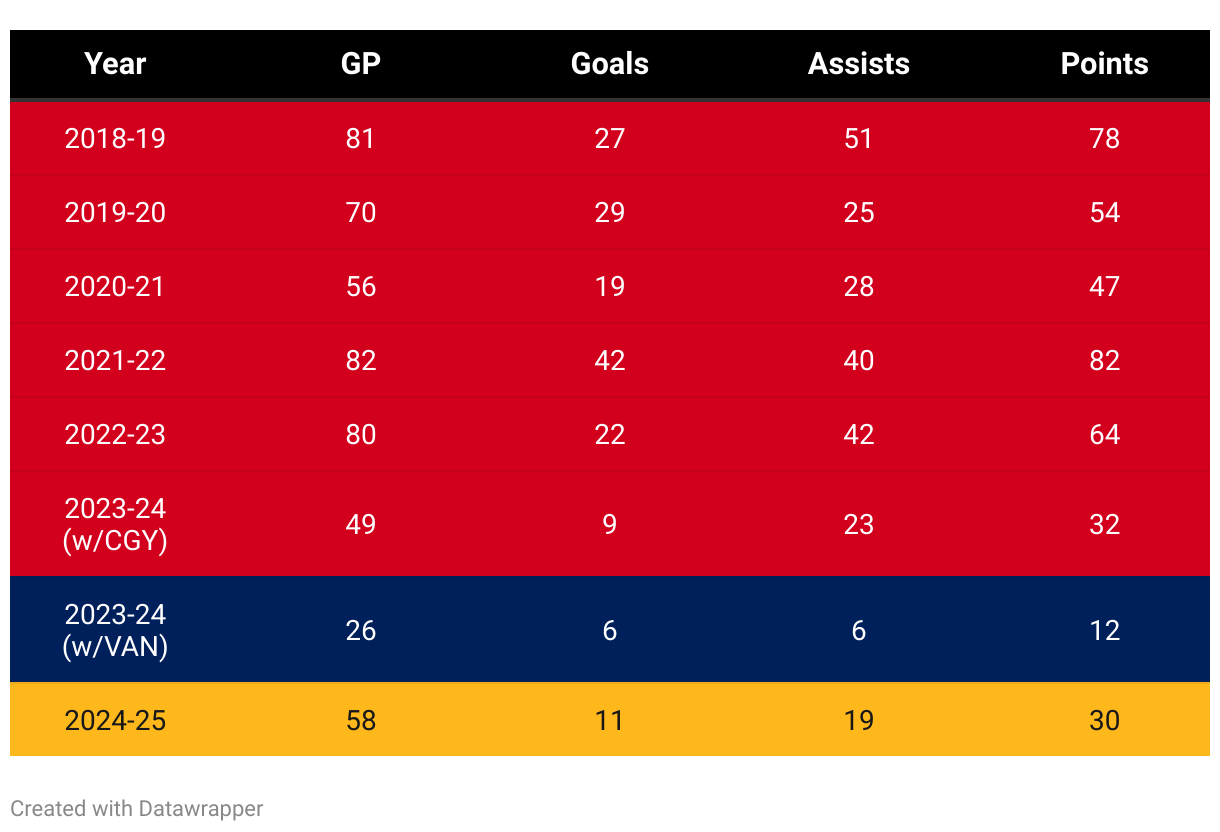 | Year | GP | Goals | Assists | Points |
|---|---|---|---|---|
| 2018-19 | 81 | 27 | 51 | 78 |
| 2019-20 | 70 | 29 | 25 | 54 |
| 2020-21 | 56 | 19 | 28 | 47 |
| 2021-22 | 82 | 42 | 40 | 82 |
| 2022-23 | 80 | 22 | 42 | 64 |
| 2023-24 (w/CGY) | 49 | 9 | 23 | 32 |
| 2023-24 (w/VAN) | 26 | 6 | 6 | 12 |
| 2024-25 | 58 | 11 | 19 | 30 |

Created with Datawrapper